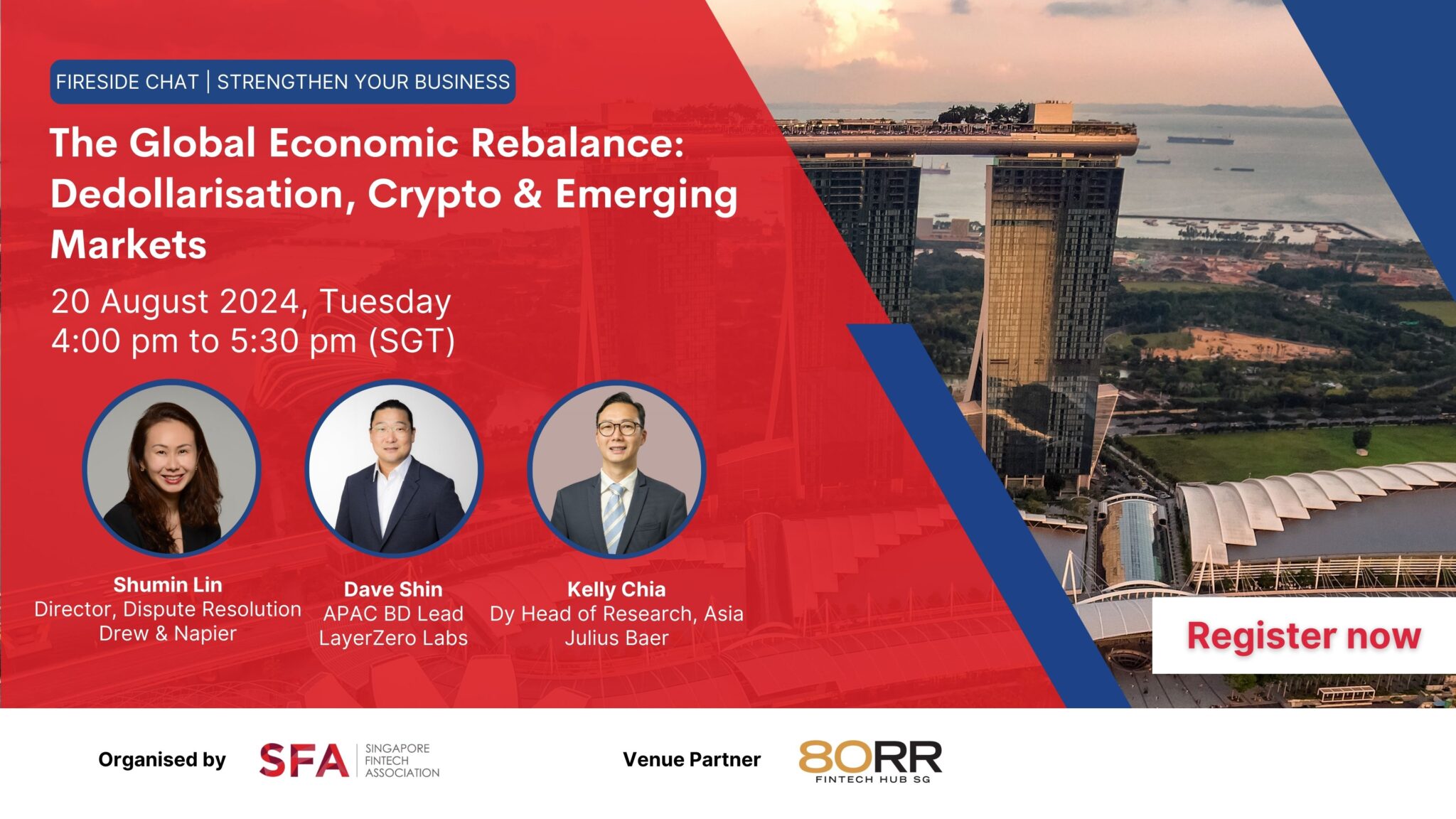 FIRESIDE CHAT | STRENGTHEN YOUR BUSINESS

The Global Economic Rebalance: Dedollarisation, Crypto & Emerging Markets

20 August 2024, Tuesday
4:00 pm to 5:30 pm (SGT)

Shumin Lin
Director, Dispute Resolution
Drew & Napier

Dave Shin
APAC BD Lead
LayerZero Labs

Kelly Chia
Dy Head of Research, Asia
Julius Baer

Register now

Organised by SFA SINGAPORE FINTECH ASSOCIATION

Venue Partner 80RR FINTECH HUB SG